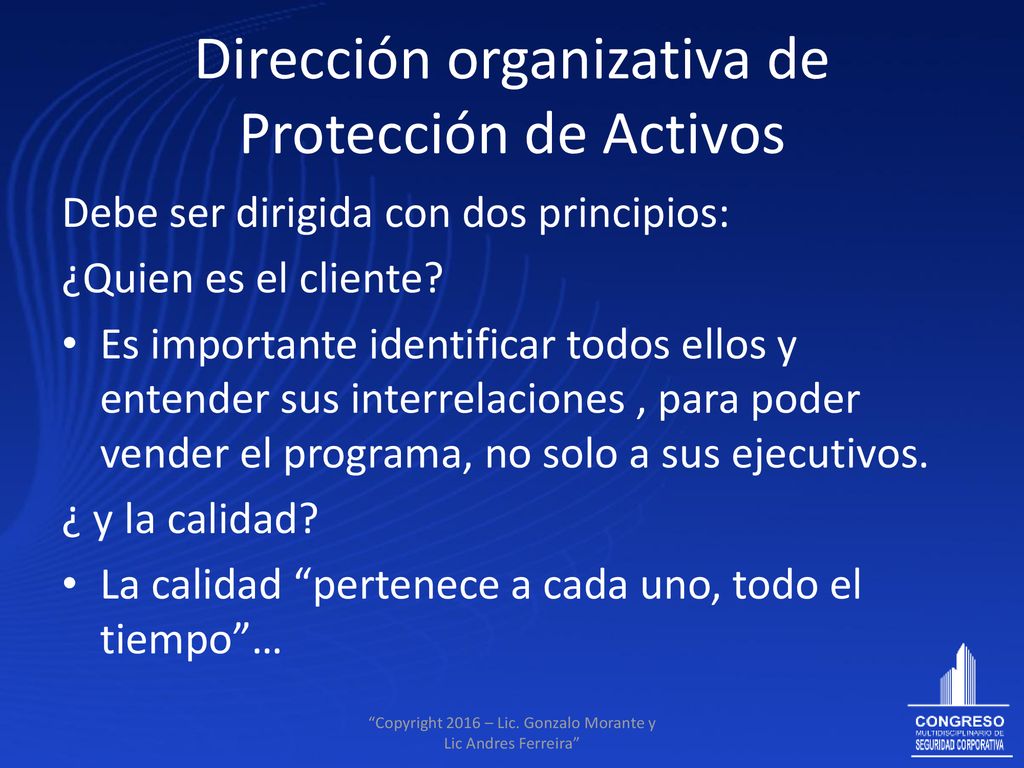 Dirección organizativa de Protección de Activos

Debe ser dirigida con dos principios:

¿Quien es el cliente?

• Es importante identificar todos ellos y entender sus interrelaciones , para poder vender el programa, no solo a sus ejecutivos.

¿ y la calidad?

• La calidad “pertenece a cada uno, todo el tiempo”…

“Copyright 2016 – Lic. Gonzalo Morante y Lic Andres Ferreira”

CONGRESO MULTIDISCIPLINARIO DE SEGURIDAD CORPORATIVA